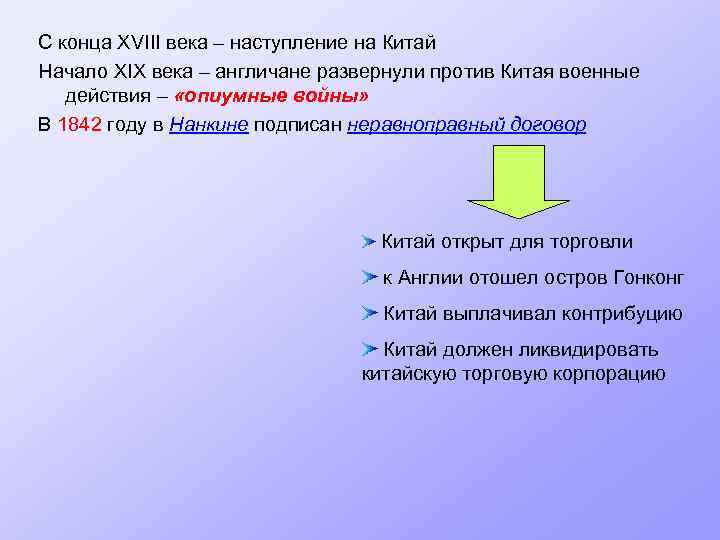 С конца XVIII века – наступление на Китай

Начало XIX века – англичане развернули против Китая военные действия – «опиумные войны»

В 1842 году в Нанкине подписан неравноправный договор

Китай открыт для торговли

к Англии отошел остров Гонконг

Китай выплачивал контрибуцию

Китай должен ликвидировать китайскую торговую корпорацию